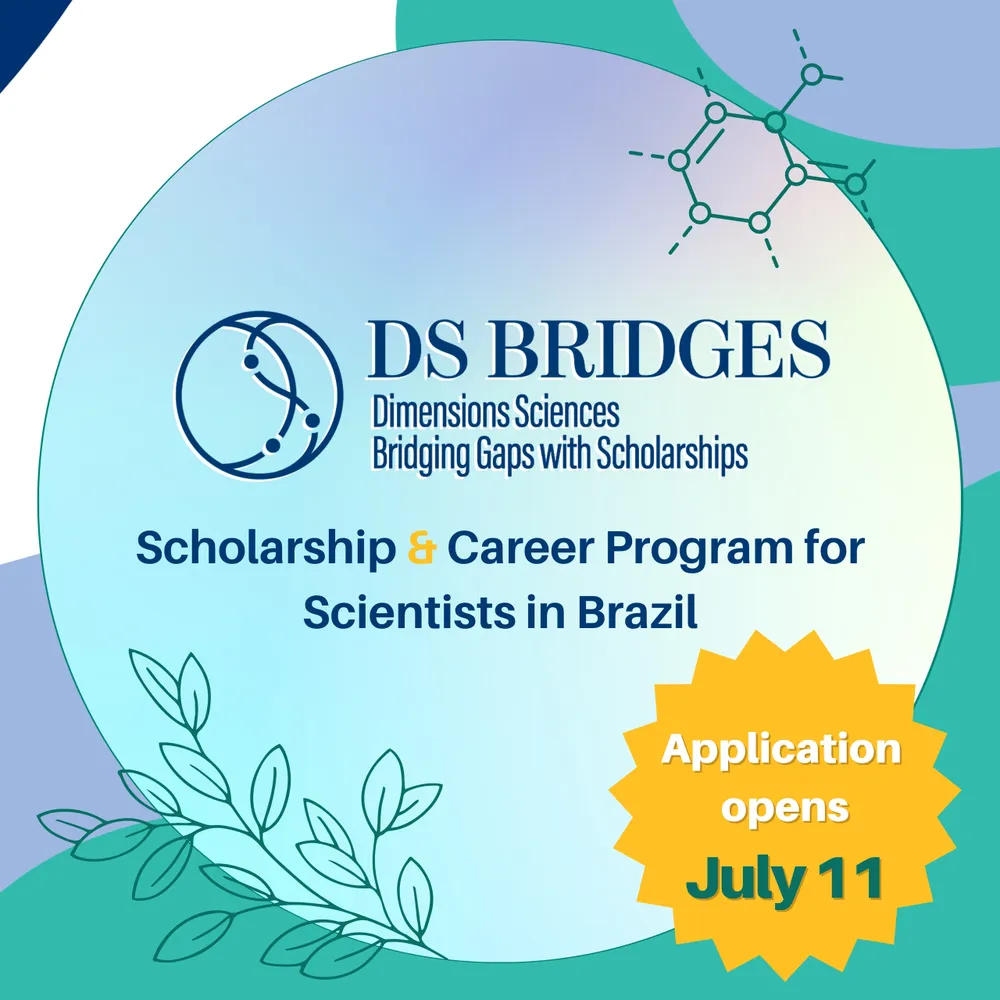 DS BRIDGES
Dimensions Sciences
Bridging Gaps with Scholarships

Scholarship & Career Program for Scientists in Brazil

Application opens
July 11